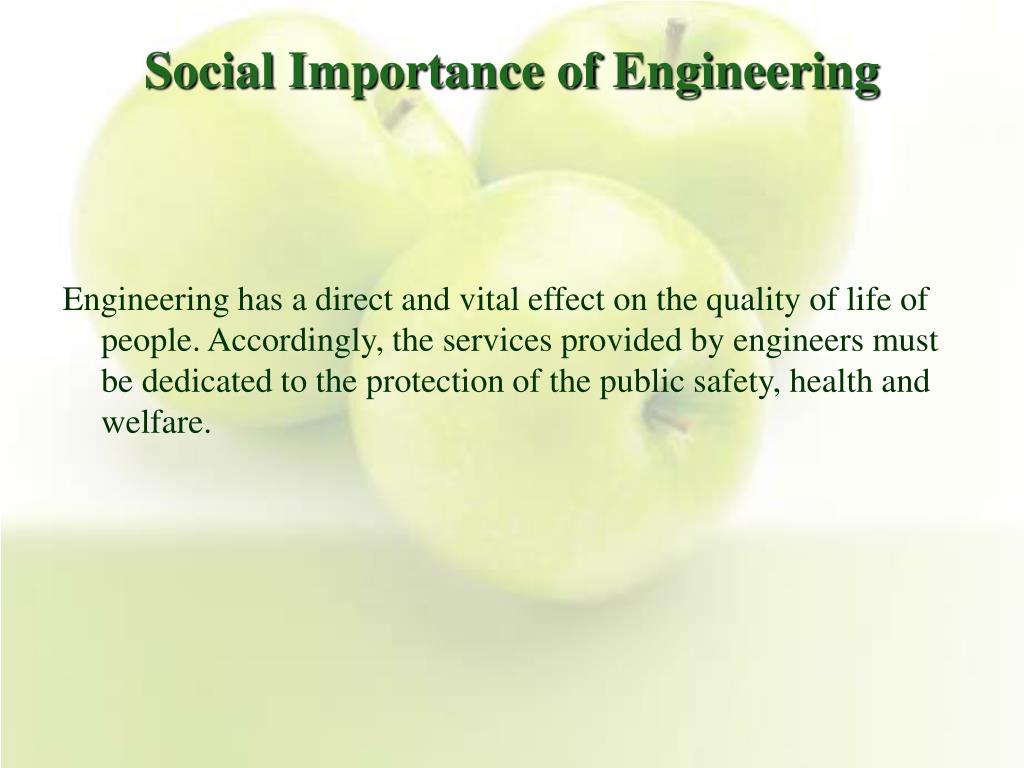 Social Importance of Engineering

Engineering has a direct and vital effect on the quality of life of people. Accordingly, the services provided by engineers must be dedicated to the protection of the public safety, health and welfare.